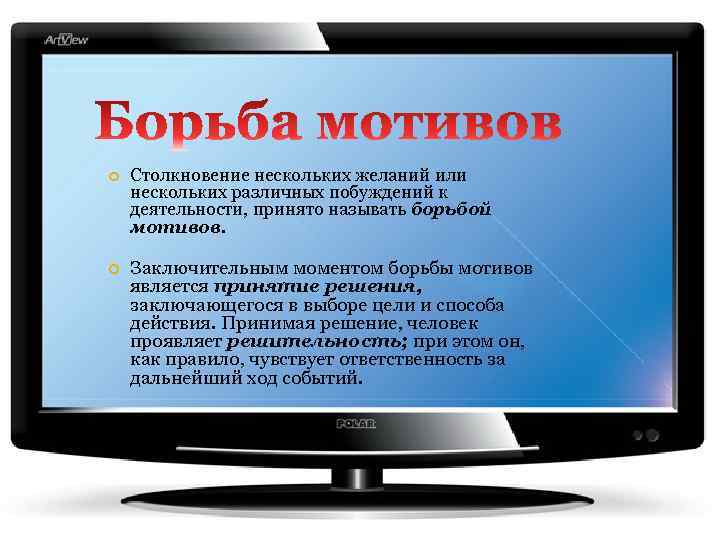 ArtView

Борьба мотивов

Столкновение нескольких желаний или нескольких различных побуждений к деятельности, принято называть борьбой мотивов.

Заключительным моментом борьбы мотивов является принятие решения, заключающегося в выборе цели и способа действия. Принимая решение, человек проявляет решительность; при этом он, как правило, чувствует ответственность за дальнейший ход событий.

POLAR